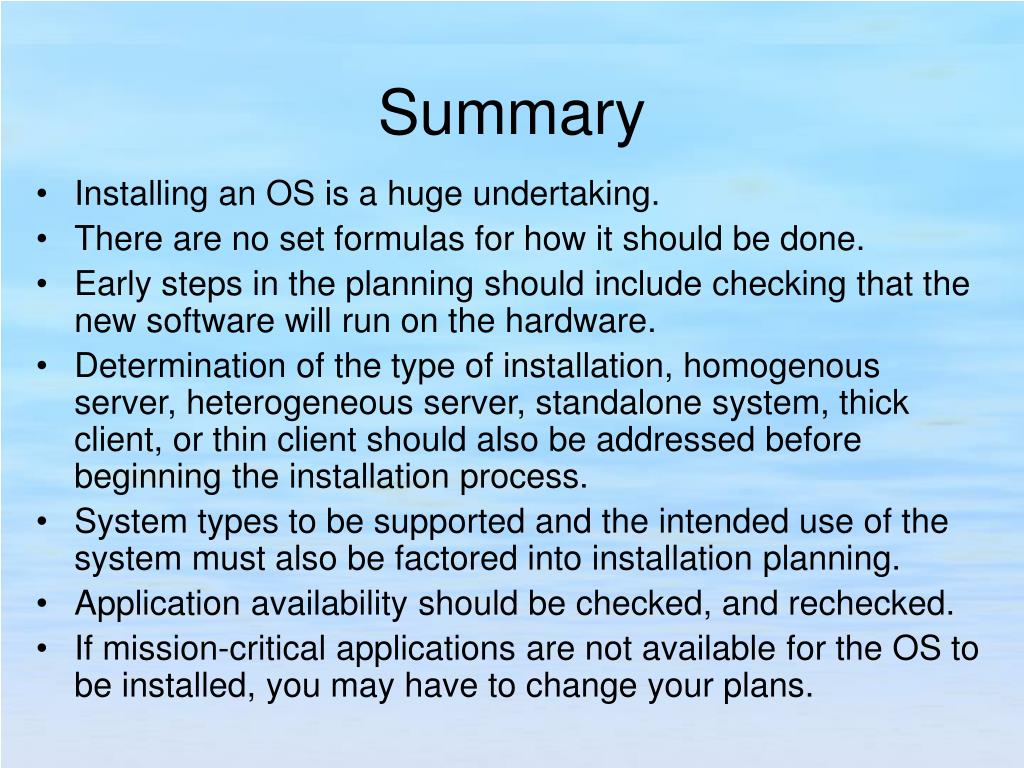 Summary

• Installing an OS is a huge undertaking.
• There are no set formulas for how it should be done.
• Early steps in the planning should include checking that the new software will run on the hardware.
• Determination of the type of installation, homogenous server, heterogeneous server, standalone system, thick client, or thin client should also be addressed before beginning the installation process.
• System types to be supported and the intended use of the system must also be factored into installation planning.
• Application availability should be checked, and rechecked.
• If mission-critical applications are not available for the OS to be installed, you may have to change your plans.